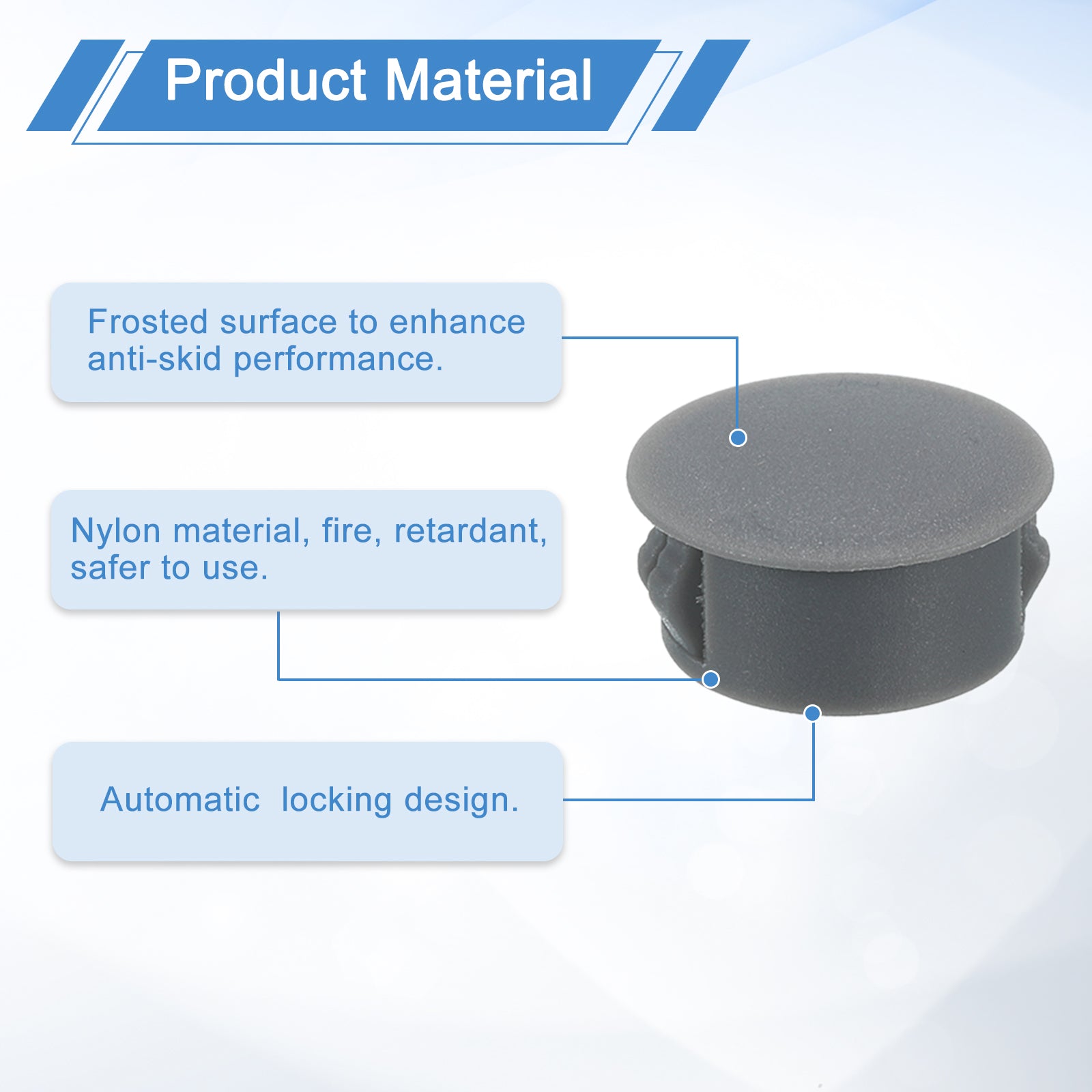 Product Material

Frosted surface to enhance anti-skid performance.

Nylon material, fire, retardant, safer to use.

Automatic  locking design.